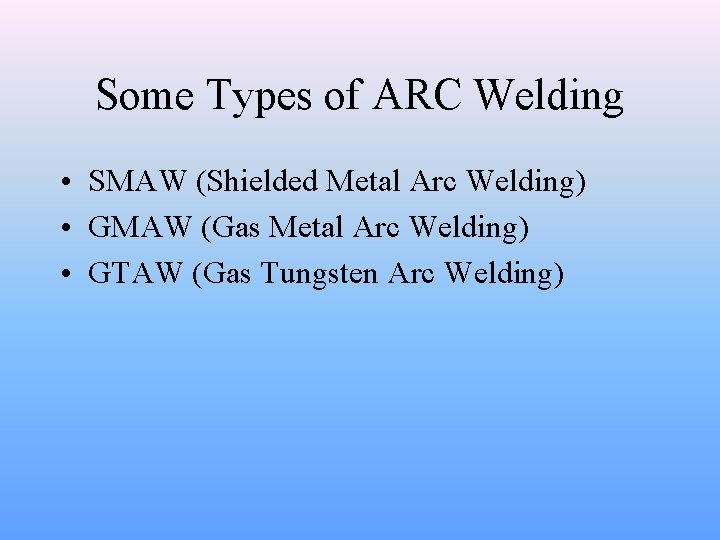 Some Types of ARC Welding

• SMAW (Shielded Metal Arc Welding)
• GMAW (Gas Metal Arc Welding)
• GTAW (Gas Tungsten Arc Welding)